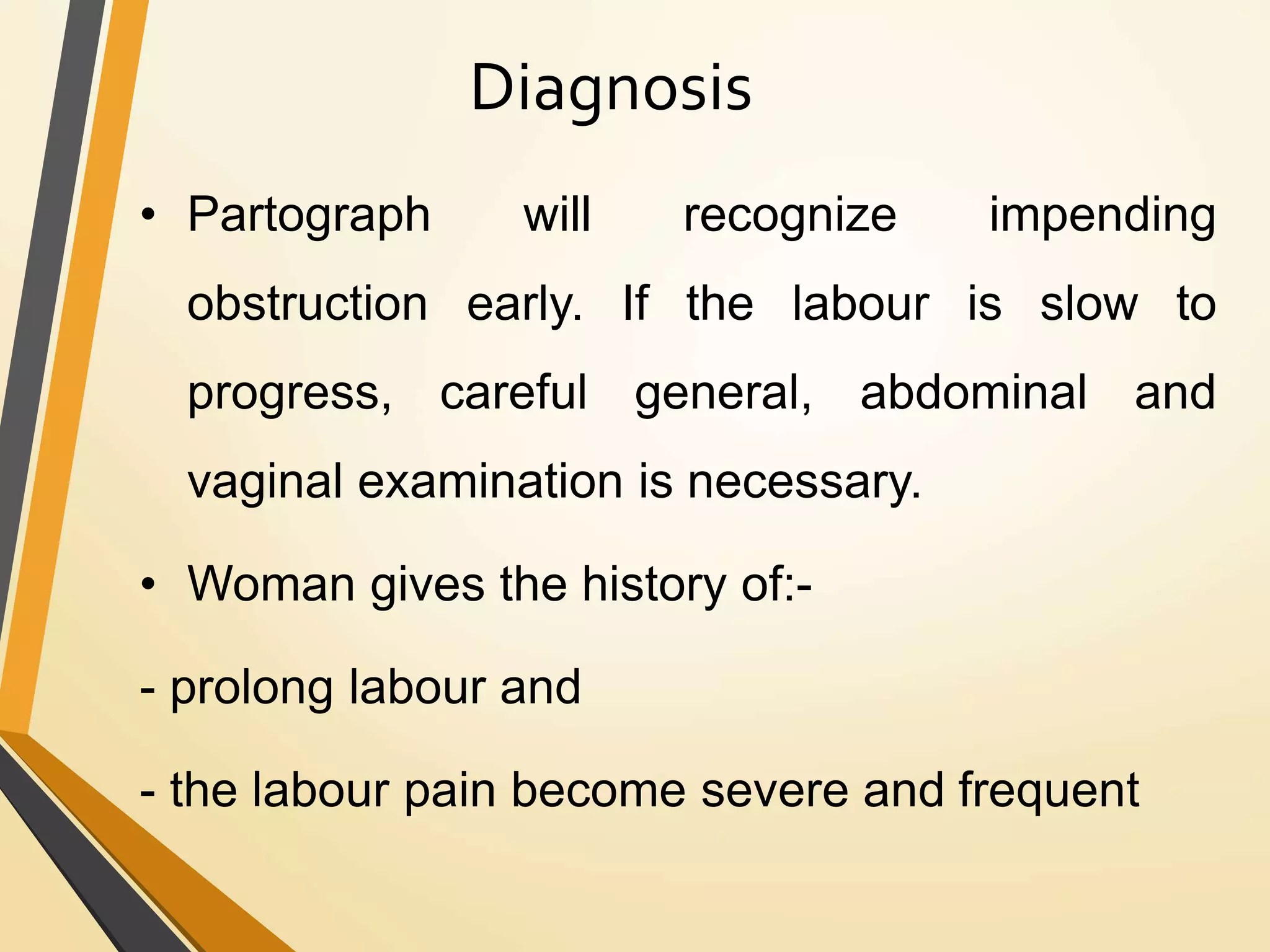 Diagnosis

• Partograph will recognize impending obstruction early. If the labour is slow to progress, careful general, abdominal and vaginal examination is necessary.

• Woman gives the history of:-

- prolong labour and

- the labour pain become severe and frequent